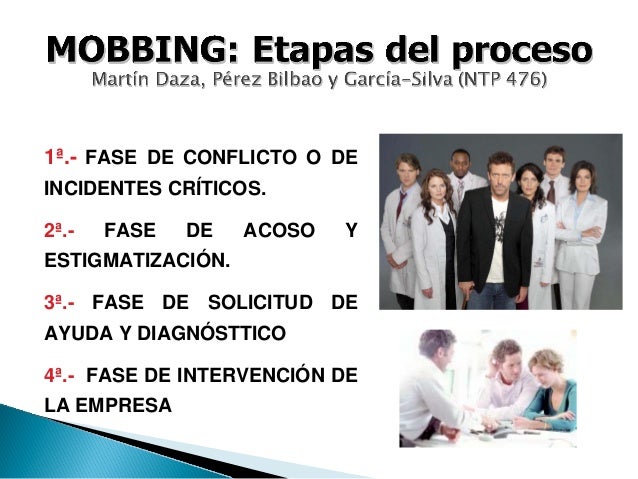 MOBBING: Etapas del proceso
Martín Daza, Pérez Bilbao y García-Silva (NTP 476)

1ª.- FASE DE CONFLICTO O DE INCIDENTES CRÍTICOS.

2ª.- FASE DE ACOSO Y ESTIGMATIZACIÓN.

3ª.- FASE DE SOLICITUD DE AYUDA Y DIAGNÓSTTICO

4ª.- FASE DE INTERVENCIÓN DE LA EMPRESA